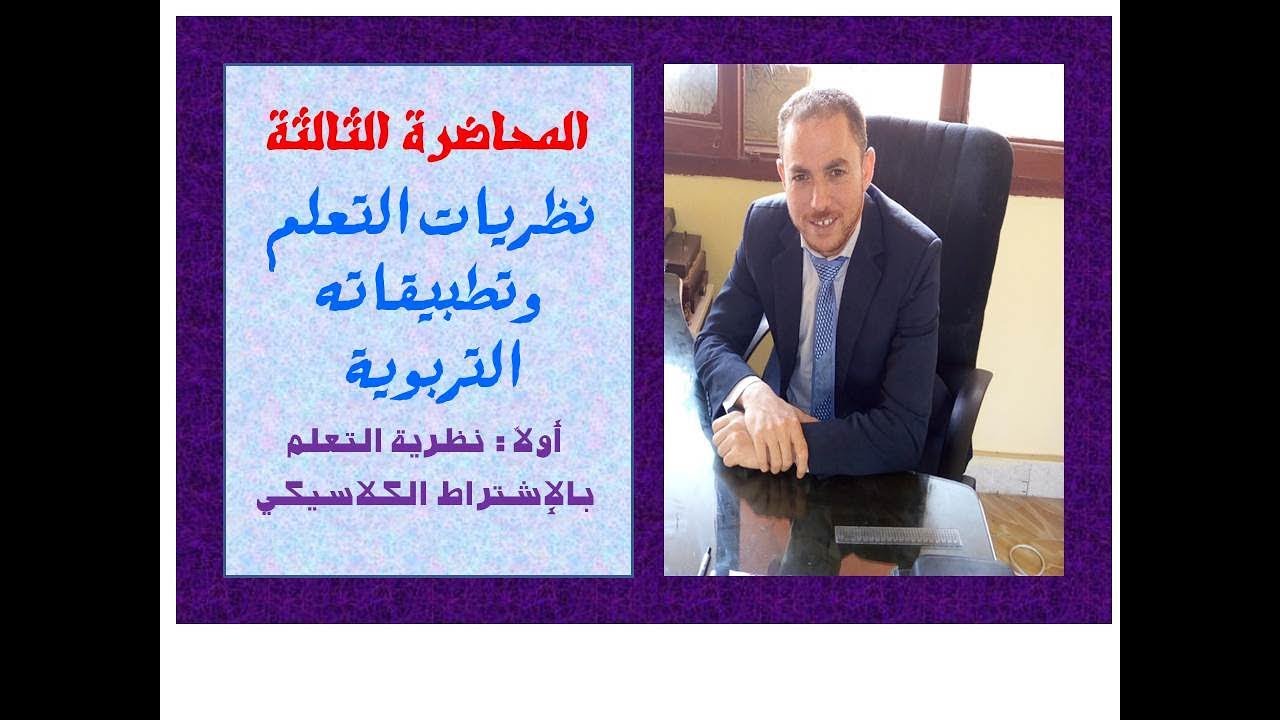 المحاضرة الثالثة

نظريات التعلم وتطبيقاته التربوية

أولاً: نظرية التعلم بالإشتراط الكلاسيكي